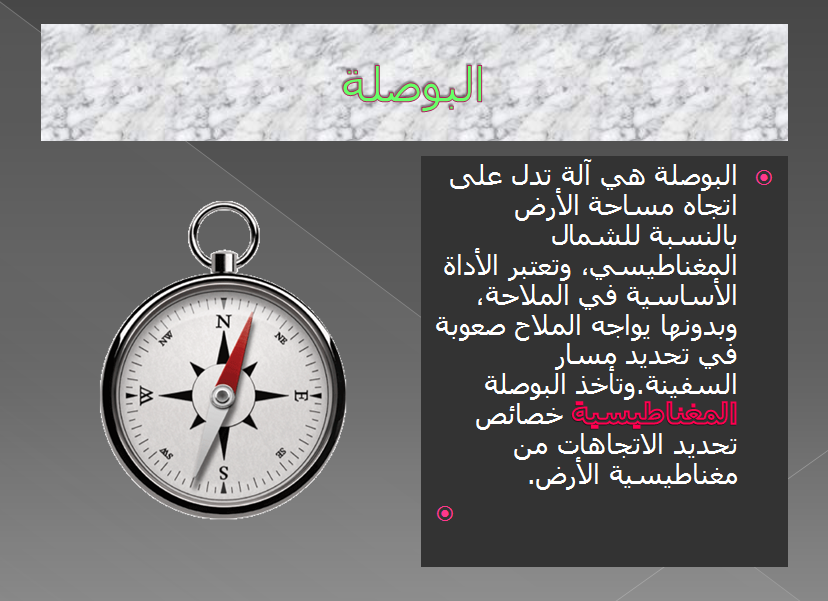 البوصلة

البوصلة هي آلة تدل على اتجاه مساحة الأرض بالنسبة للشمال المغناطيسي، وتعتبر الأداة الأساسية في الملاحة، وبدونها يواجه الملاح صعوبة في تحديد مسار السفينة.وتأخذ البوصلة المغناطيسية خصائص تحديد الاتجاهات من مغناطيسية الأرض.

N
NE
E
SE
S
SW
W
NW